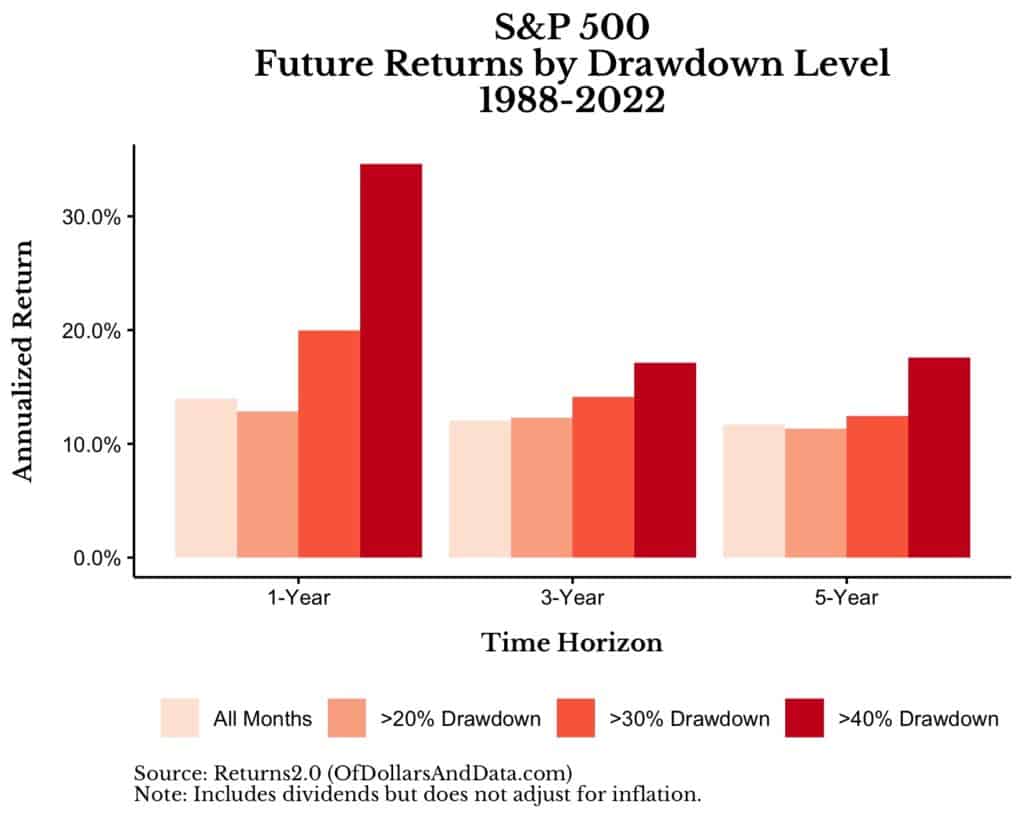 S&P 500
Future Returns by Drawdown Level
1988-2022

Annualized Return

30.0%
20.0%
10.0%
0.0%

1-Year
3-Year
5-Year

Time Horizon

All Months
>20% Drawdown
>30% Drawdown
>40% Drawdown

Source: Returns2.0 (OfDollarsAndData.com)
Note: Includes dividends but does not adjust for inflation.